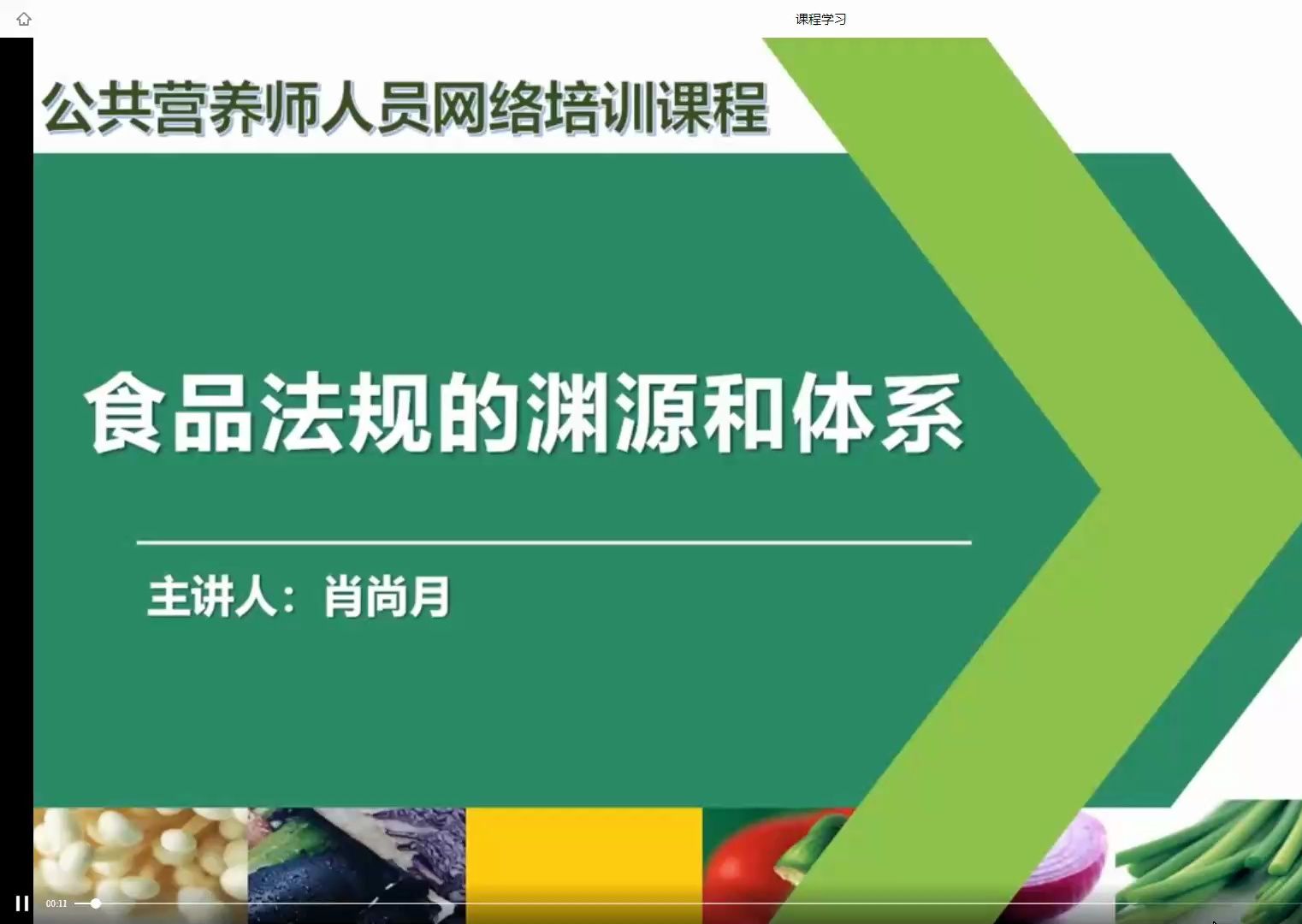 课程学习

公共营养师人员网络培训课程

食品法规的渊源和体系

主讲人：肖尚月

00:11